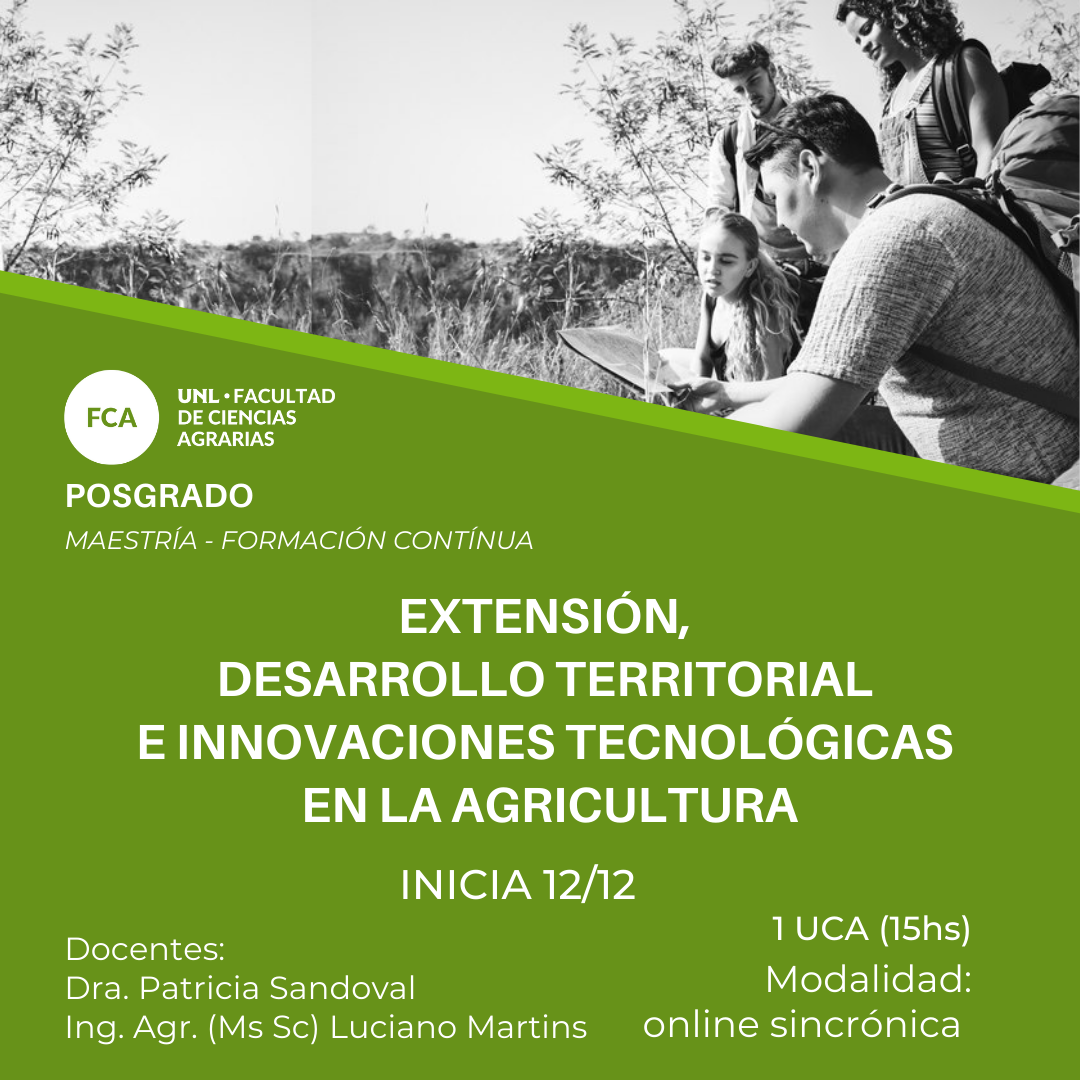 FCA
UNL • FACULTAD DE CIENCIAS AGRARIAS

POSGRADO
MAESTRÍA - FORMACIÓN CONTÍNUA

EXTENSIÓN, DESARROLLO TERRITORIAL E INNOVACIONES TECNOLÓGICAS EN LA AGRICULTURA

INICIA 12/12

Docentes:
Dra. Patricia Sandoval
Ing. Agr. (Ms Sc) Luciano Martins

1 UCA (15hs)
Modalidad:
online sincrónica